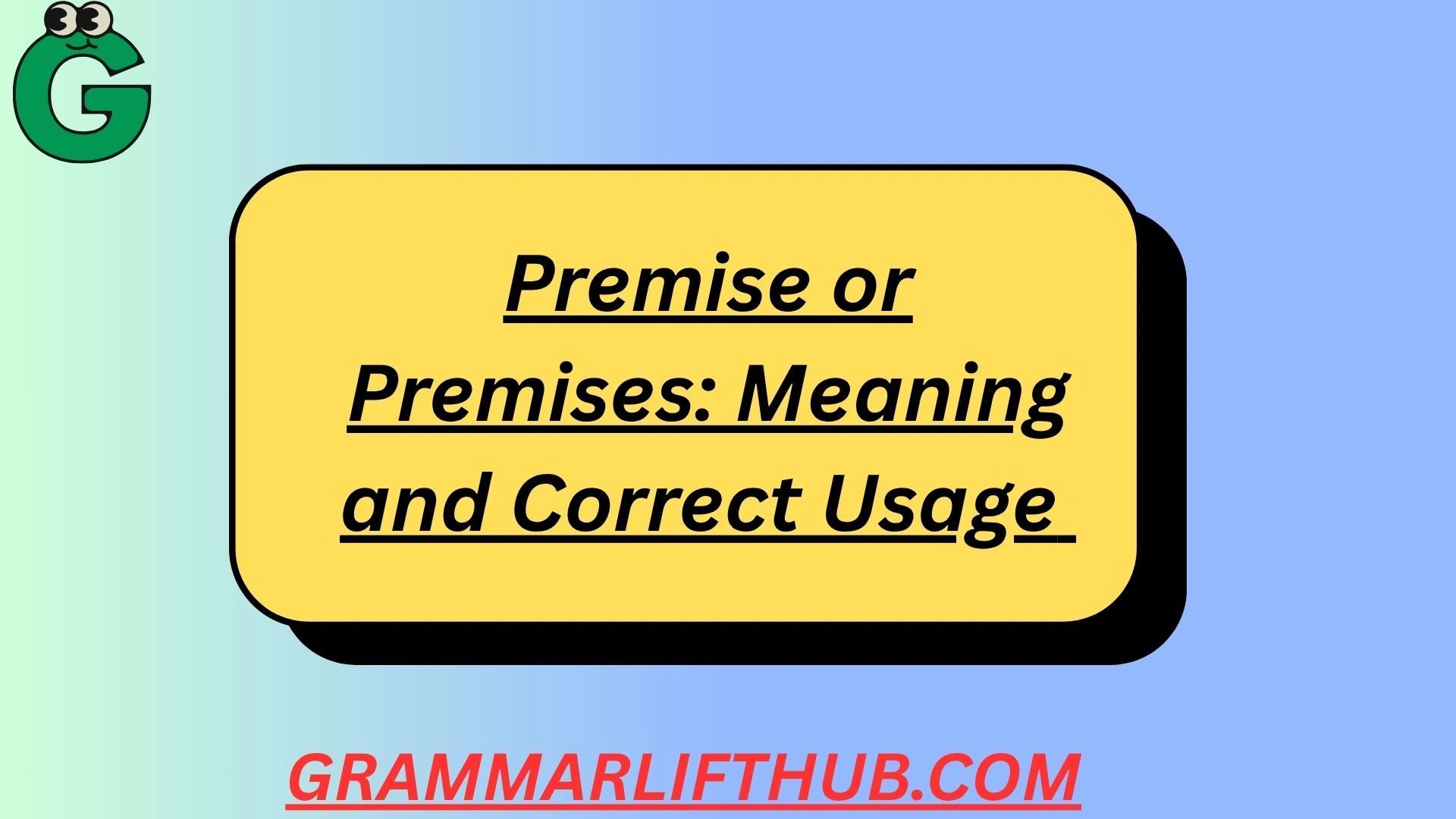 G

Premise or Premises: Meaning and Correct Usage

GRAMMARLIFTHUB.COM